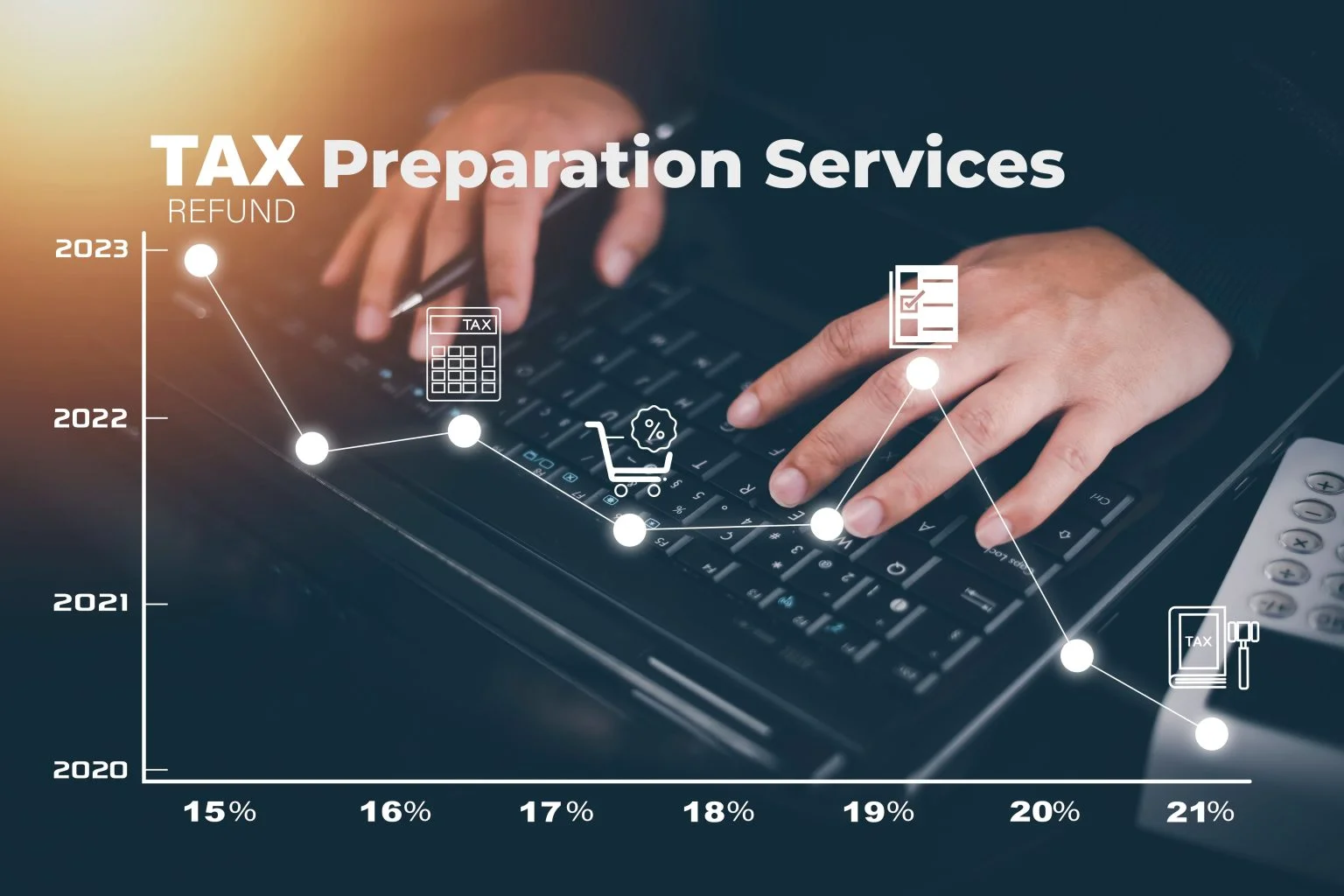 TAX Preparation Services
REFUND

2023
2022
2021
2020

TAX

%

TAX

15%
16%
17%
18%
19%
20%
21%